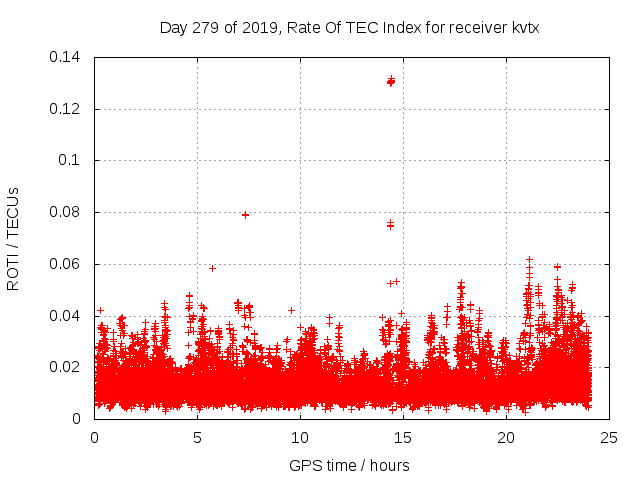 Day 279 of 2019, Rate Of TEC Index for receiver kvtx

ROTI / TECUs

0.14
0.12
0.1
0.08
0.06
0.04
0.02
0

0
5
10
15
20
25

GPS time / hours